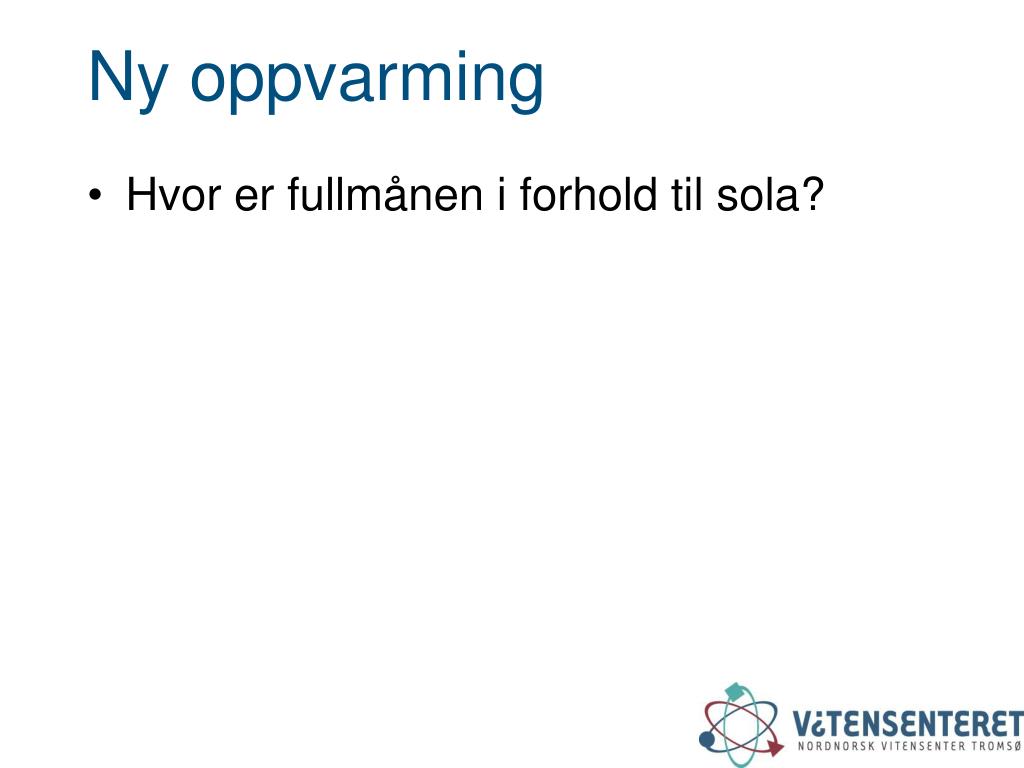 Ny oppvarming

• Hvor er fullmånen i forhold til sola?

VITENSENTERET
NORDNORSK VITENSENTER TROMSØ